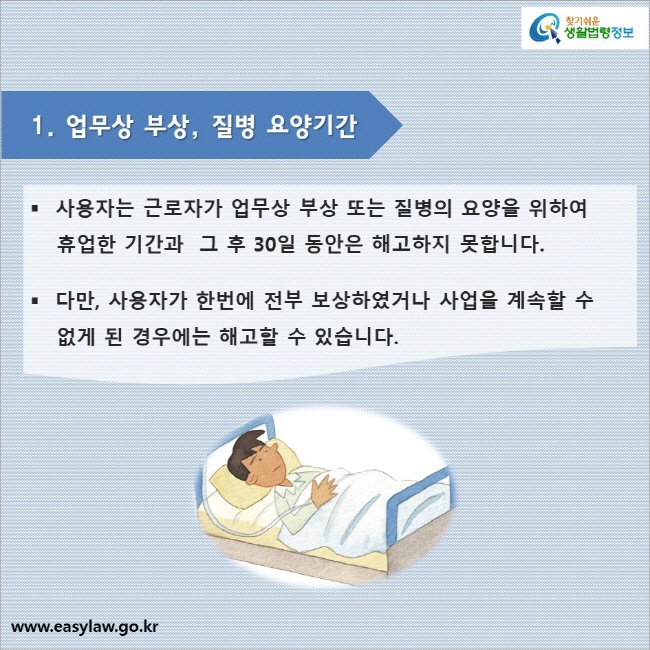 찾기쉬운 생활법령정보

1. 업무상 부상, 질병 요양기간

▪ 사용자는 근로자가 업무상 부상 또는 질병의 요양을 위하여 휴업한 기간과 그 후 30일 동안은 해고하지 못합니다.

▪ 다만, 사용자가 한번에 전부 보상하였거나 사업을 계속할 수 없게 된 경우에는 해고할 수 있습니다.

www.easylaw.go.kr